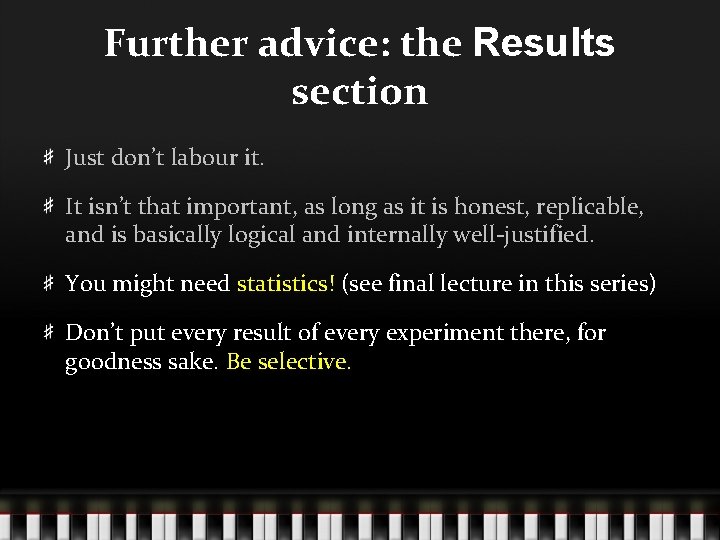 Further advice: the Results section

♯ Just don't labour it.

♯ It isn't that important, as long as it is honest, replicable, and is basically logical and internally well-justified.

♯ You might need statistics! (see final lecture in this series)

♯ Don't put every result of every experiment there, for goodness sake. Be selective.